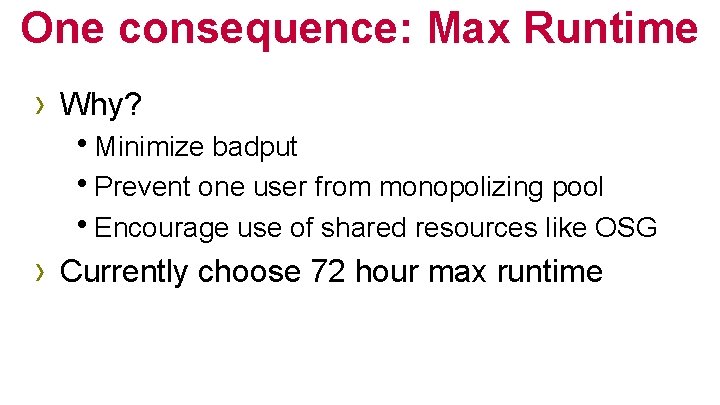 One consequence: Max Runtime

› Why?
• Minimize badput
• Prevent one user from monopolizing pool
• Encourage use of shared resources like OSG

› Currently choose 72 hour max runtime